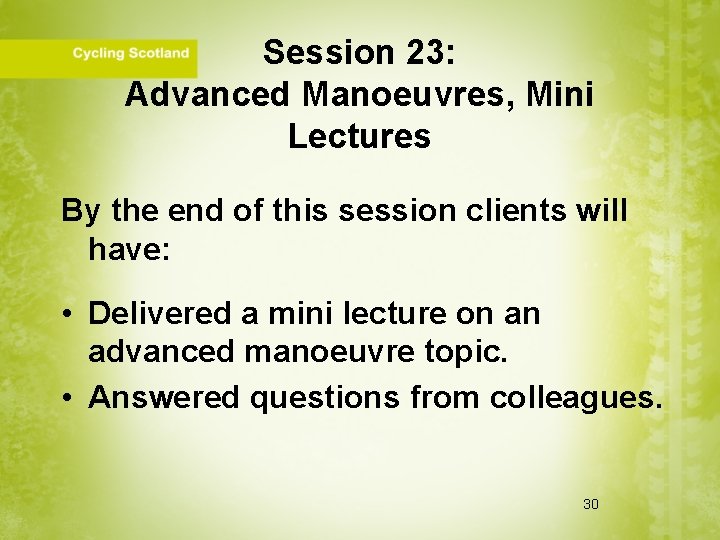 Cycling Scotland

Session 23:
Advanced Manoeuvres, Mini Lectures

By the end of this session clients will have:

• Delivered a mini lecture on an advanced manoeuvre topic.
• Answered questions from colleagues.

30